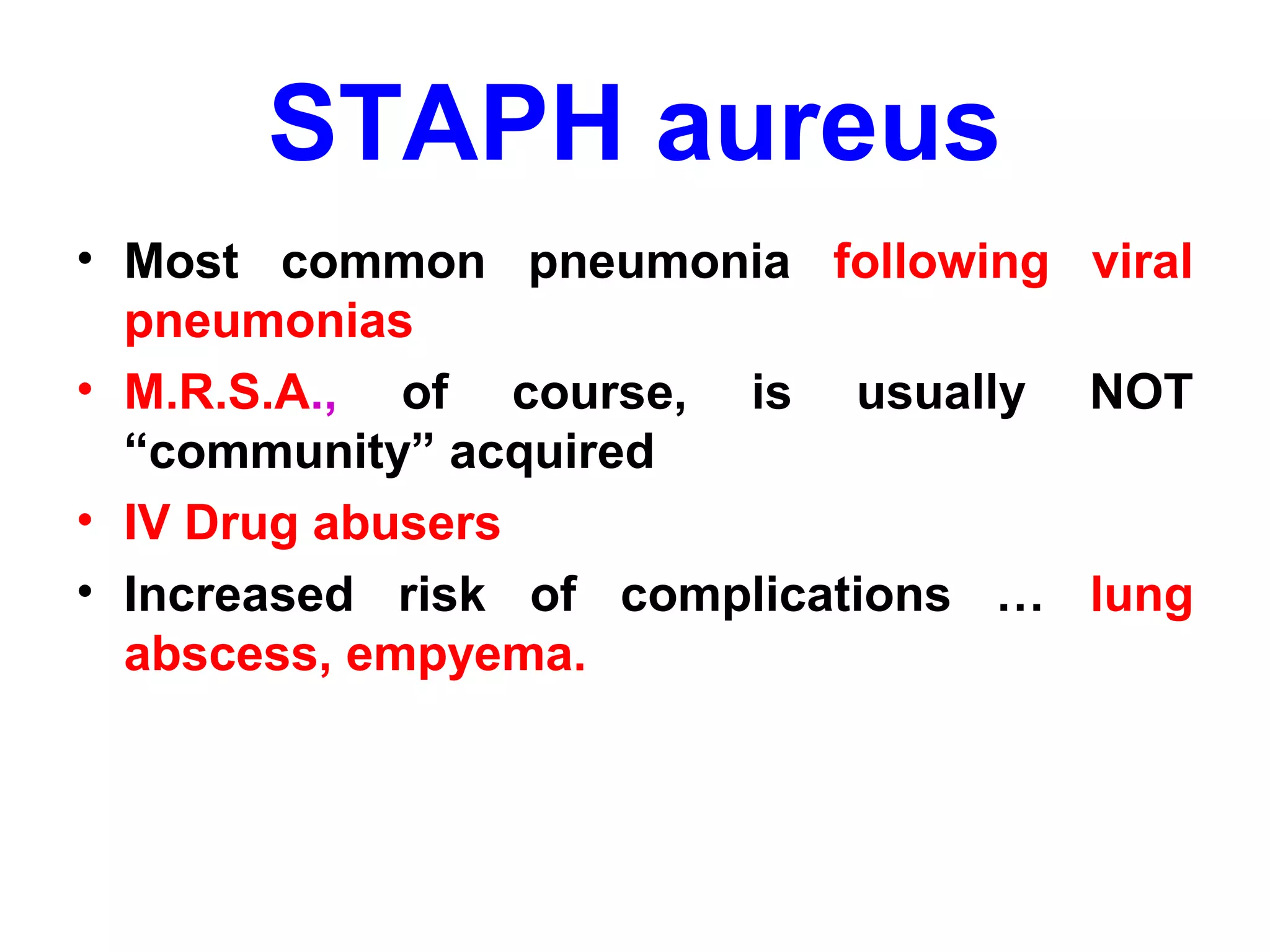 STAPH aureus

• Most common pneumonia following viral pneumonias

• M.R.S.A., of course, is usually NOT “community” acquired

• IV Drug abusers

• Increased risk of complications … lung abscess, empyema.